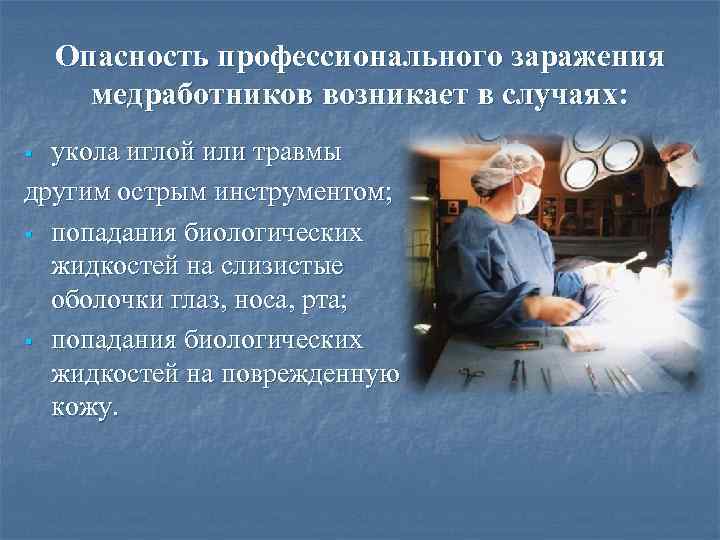 Опасность профессионального заражения медработников возникает в случаях:

- укола иглой или травмы другим острым инструментом;
- попадания биологических жидкостей на слизистые оболочки глаз, носа, рта;
- попадания биологических жидкостей на поврежденную кожу.